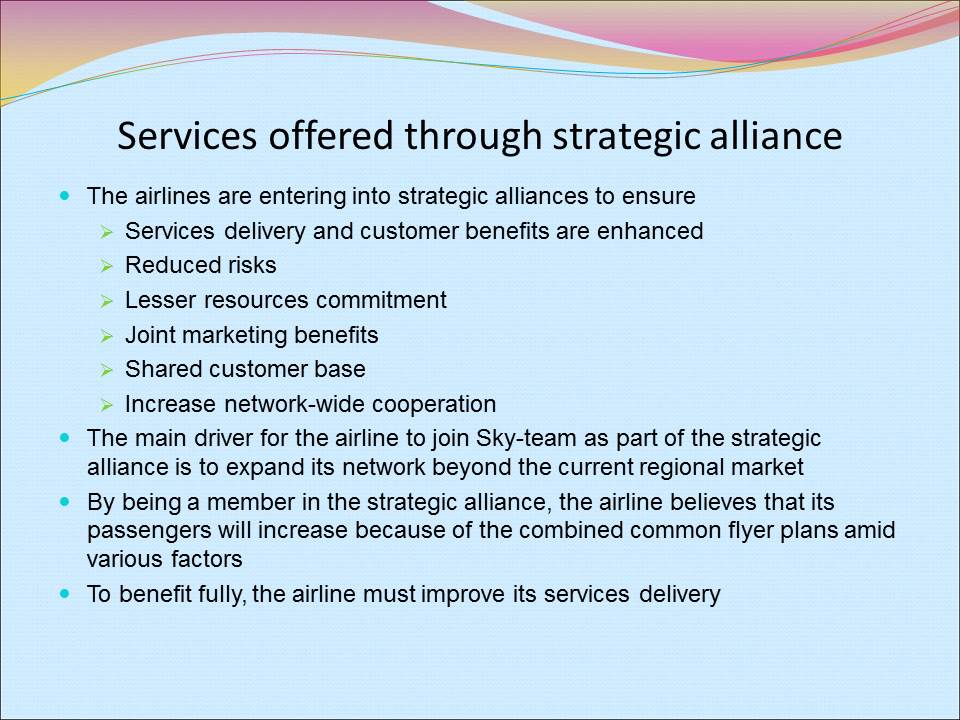 Services offered through strategic alliance

- The airlines are entering into strategic alliances to ensure
  - Services delivery and customer benefits are enhanced
  - Reduced risks
  - Lesser resources commitment
  - Joint marketing benefits
  - Shared customer base
  - Increase network-wide cooperation
- The main driver for the airline to join Sky-team as part of the strategic alliance is to expand its network beyond the current regional market
- By being a member in the strategic alliance, the airline believes that its passengers will increase because of the combined common flyer plans amid various factors
- To benefit fully, the airline must improve its services delivery